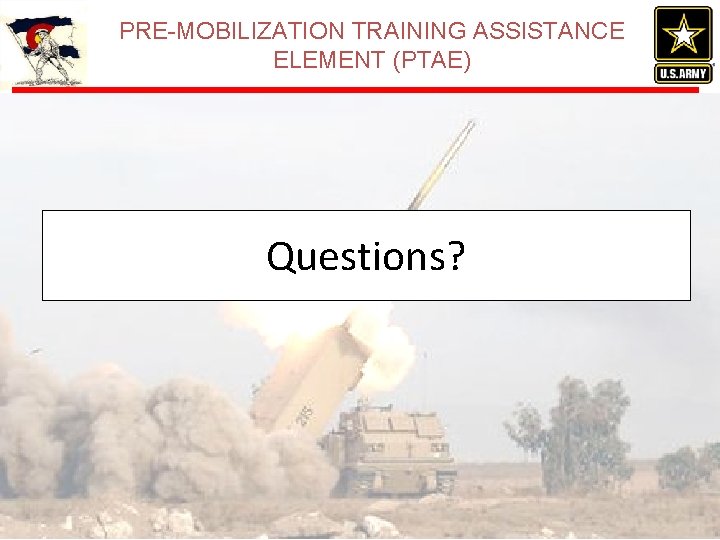 PRE-MOBILIZATION TRAINING ASSISTANCE ELEMENT (PTAE)

U.S.ARMY

Questions?